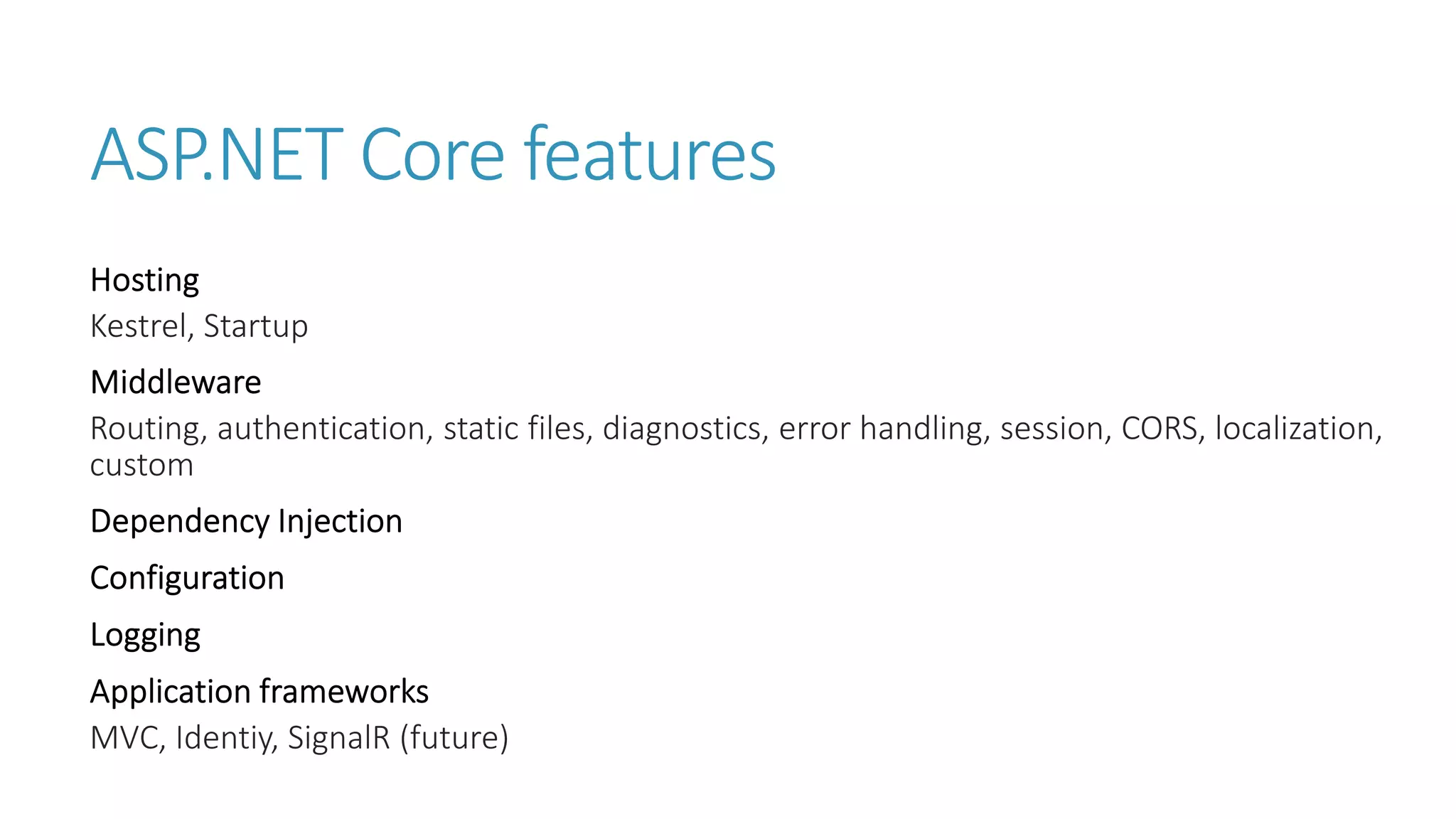 ASP.NET Core features

Hosting

Kestrel, Startup

Middleware

Routing, authentication, static files, diagnostics, error handling, session, CORS, localization, custom

Dependency Injection

Configuration

Logging

Application frameworks

MVC, Identiy, SignalR (future)